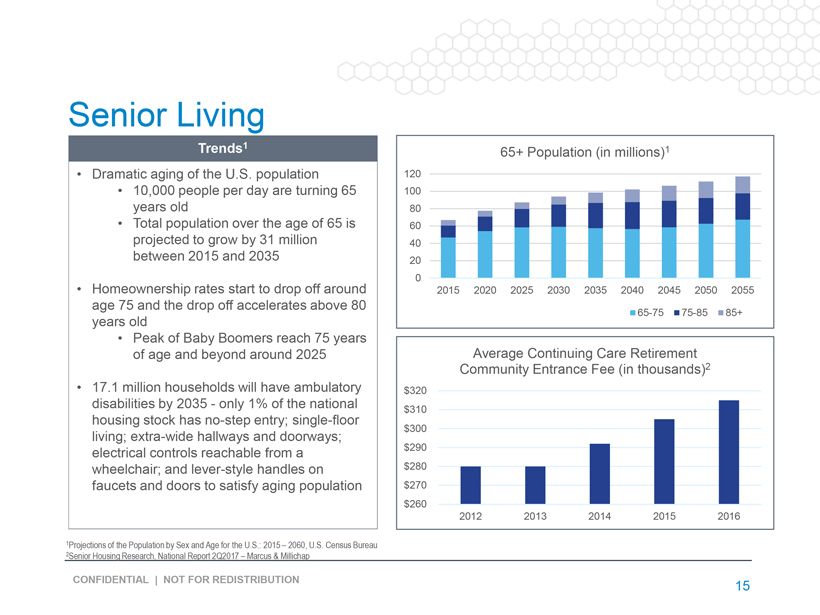 Senior Living

Trends$^1$

• Dramatic aging of the U.S. population
• 10,000 people per day are turning 65 years old
• Total population over the age of 65 is projected to grow by 31 million between 2015 and 2035

• Homeownership rates start to drop off around age 75 and the drop off accelerates above 80 years old
• Peak of Baby Boomers reach 75 years of age and beyond around 2025

• 17.1 million households will have ambulatory disabilities by 2035 - only 1% of the national housing stock has no-step entry; single-floor living; extra-wide hallways and doorways; electrical controls reachable from a wheelchair; and lever-style handles on faucets and doors to satisfy aging population

65+ Population (in millions)$^1$

120
100
80
60
40
20
0
2015 2020 2025 2030 2035 2040 2045 2050 2055
65-75 75-85 85+

Average Continuing Care Retirement Community Entrance Fee (in thousands)$^2$

$320
$310
$300
$290
$280
$270
$260
2012 2013 2014 2015 2016

$^1$Projections of the Population by Sex and Age for the U.S.: 2015 – 2060, U.S. Census Bureau
$^2$Senior Housing Research, National Report 2Q2017 – Marcus & Millichap

CONFIDENTIAL | NOT FOR REDISTRIBUTION

15